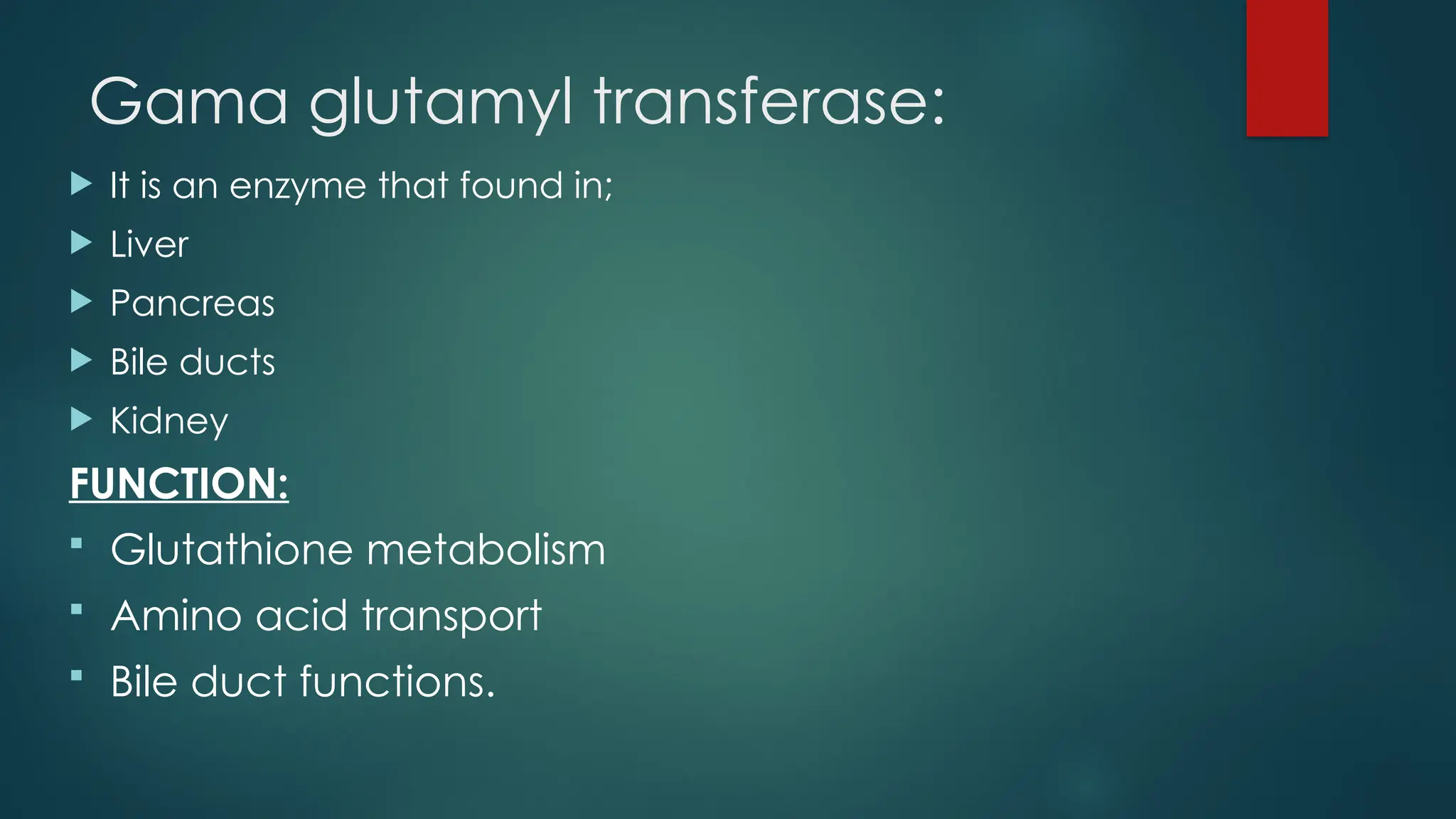 Gama glutamyl transferase:

It is an enzyme that found in;

Liver

Pancreas

Bile ducts

Kidney

FUNCTION:

Glutathione metabolism

Amino acid transport

Bile duct functions.